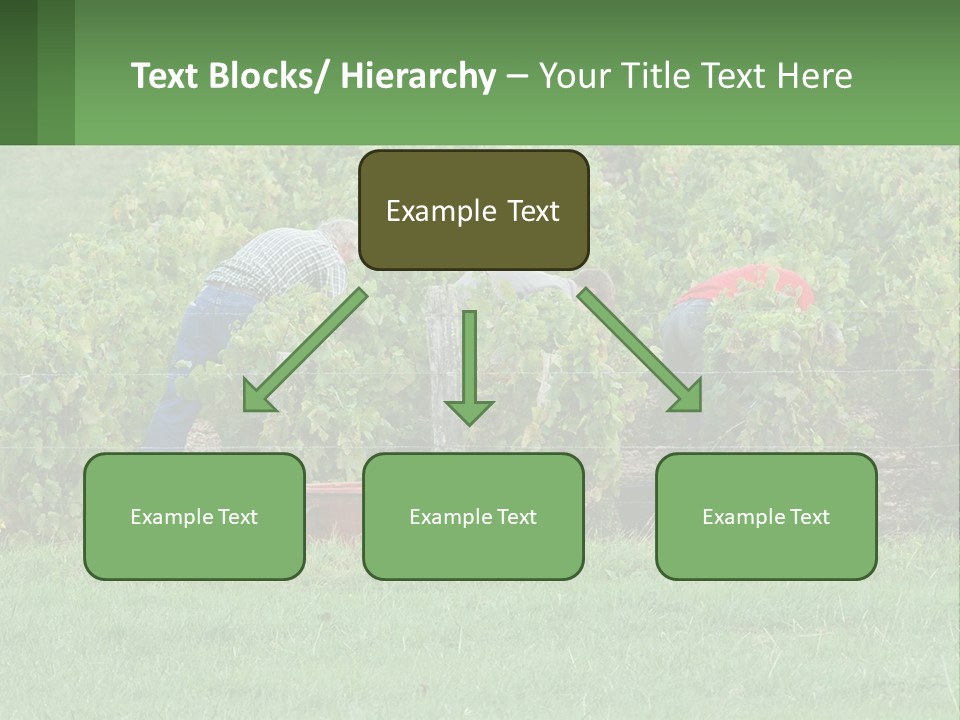 Text Blocks/ Hierarchy – Your Title Text Here

Example Text

Example Text

Example Text

Example Text